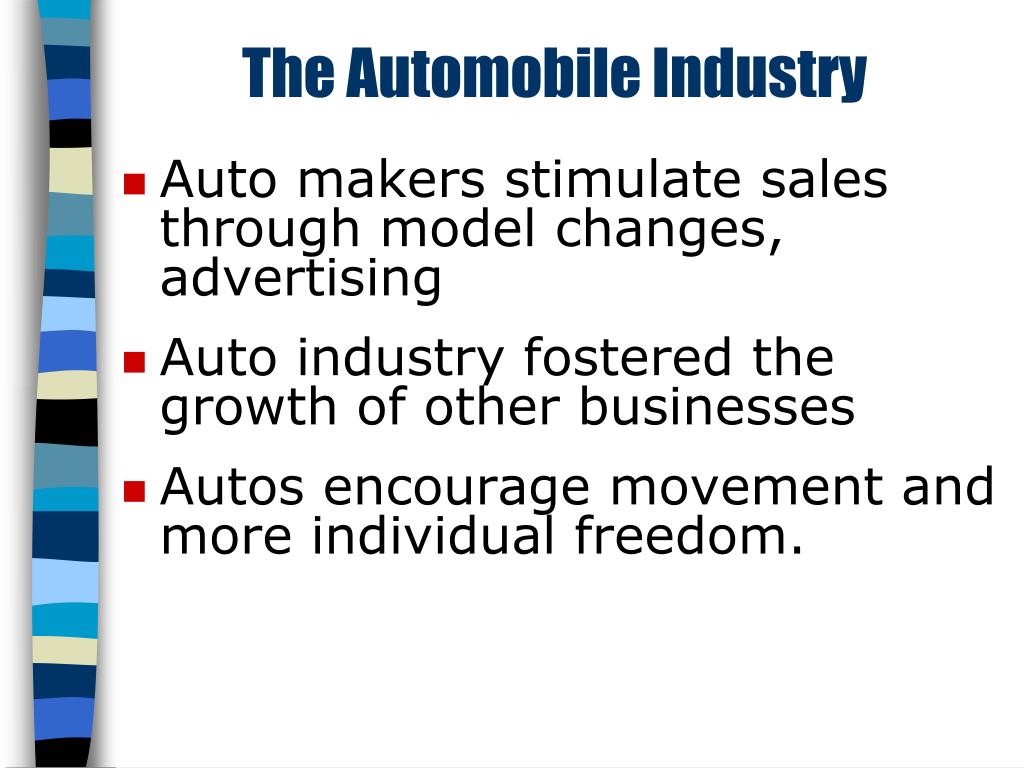 The Automobile Industry

- Auto makers stimulate sales through model changes, advertising
- Auto industry fostered the growth of other businesses
- Autos encourage movement and more individual freedom.